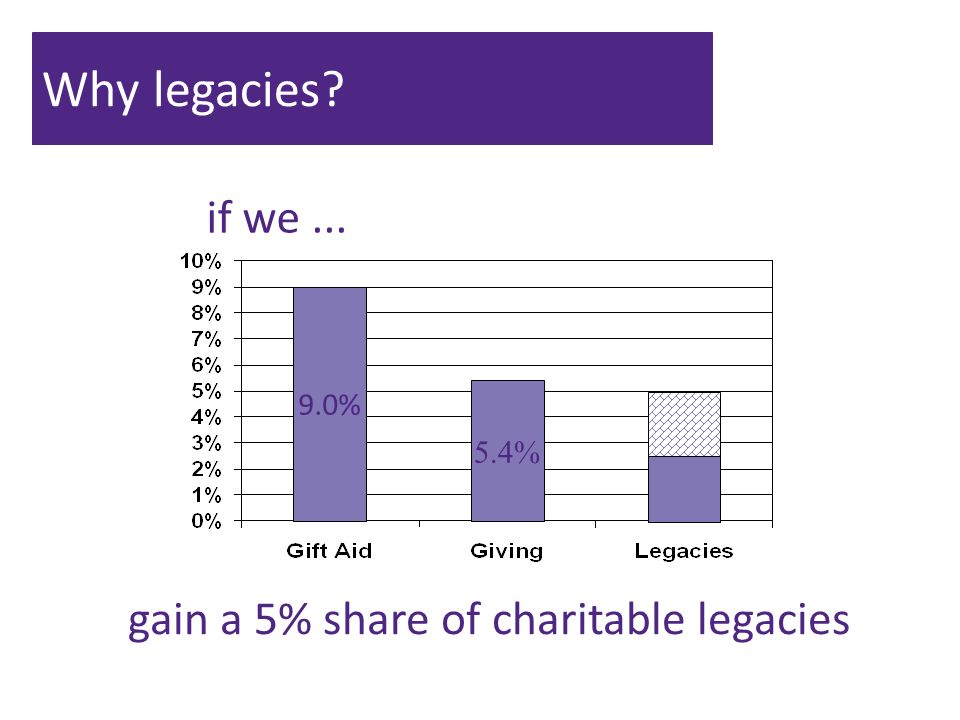 Why legacies?

if we ...

10%
9%
8%
7%
6%
5%
4%
3%
2%
1%
0%

9.0%

5.4%

Gift Aid
Giving
Legacies

gain a 5% share of charitable legacies